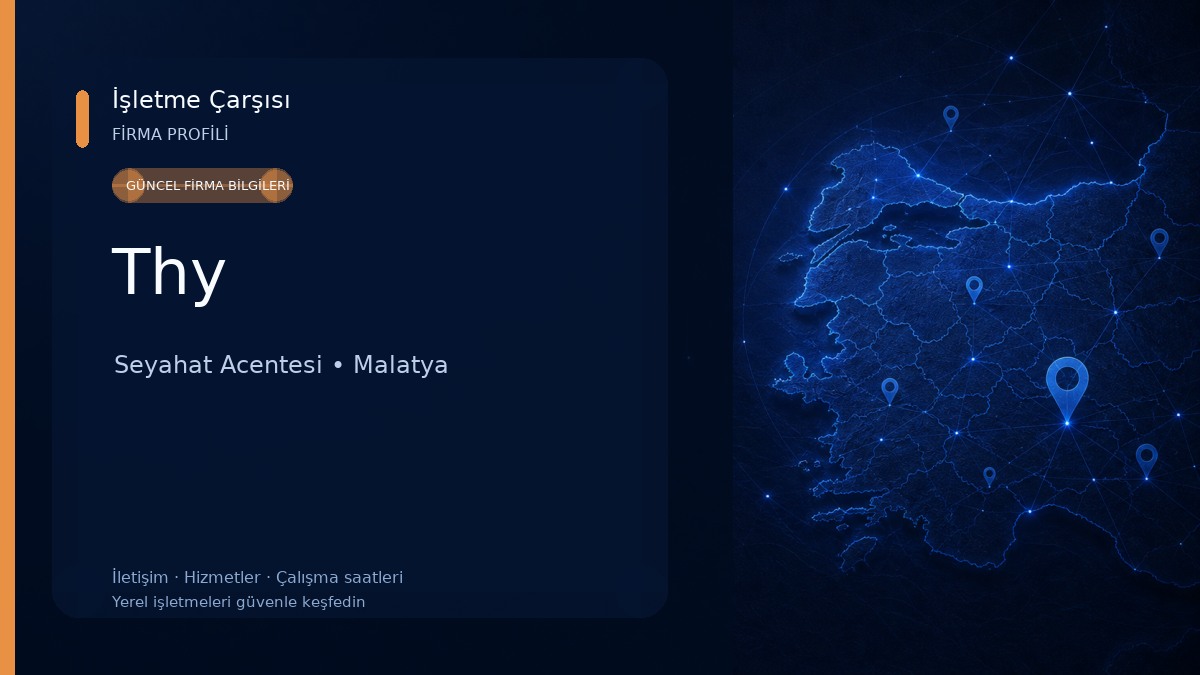 İşletme Çarşısı
FİRMA PROFİLİ

GÜNCEL FİRMA BİLGİLERİ

Thy

Seyahat Acentesi • Malatya

İletişim · Hizmetler · Çalışma saatleri
Yerel işletmeleri güvenle keşfedin